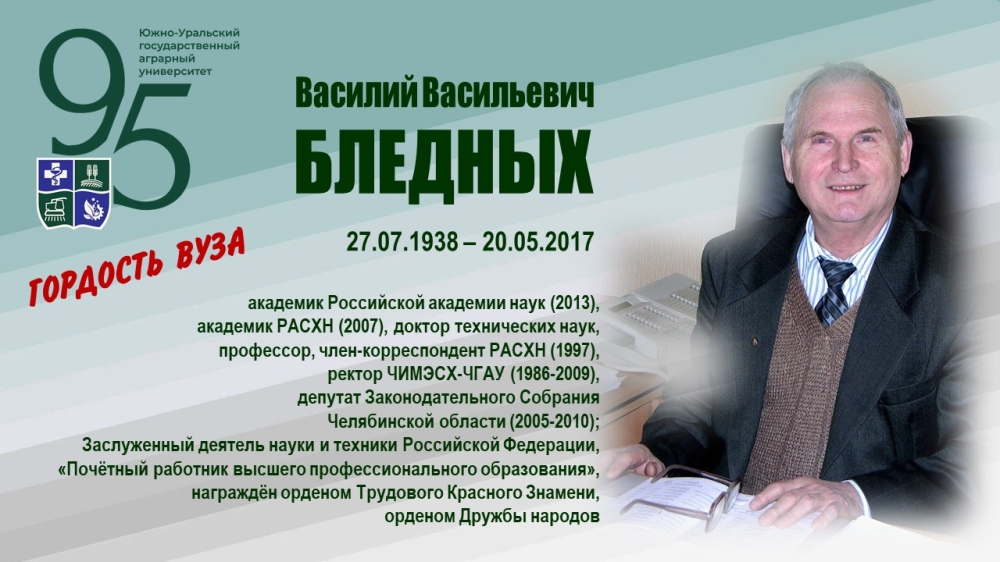 95

Южно-Уральский государственный аграрный университет

ГОРДОСТЬ ВУЗА

Василий Васильевич
БЛЕДНЫХ

27.07.1938 – 20.05.2017

академик Российской академии наук (2013), академик РАСХН (2007), доктор технических наук, профессор, член-корреспондент РАСХН (1997), ректор ЧИМЭСХ-ЧГАУ (1986-2009), депутат Законодательного Собрания Челябинской области (2005-2010);
Заслуженный деятель науки и техники Российской Федерации, «Почётный работник высшего профессионального образования», награждён орденом Трудового Красного Знамени, орденом Дружбы народов